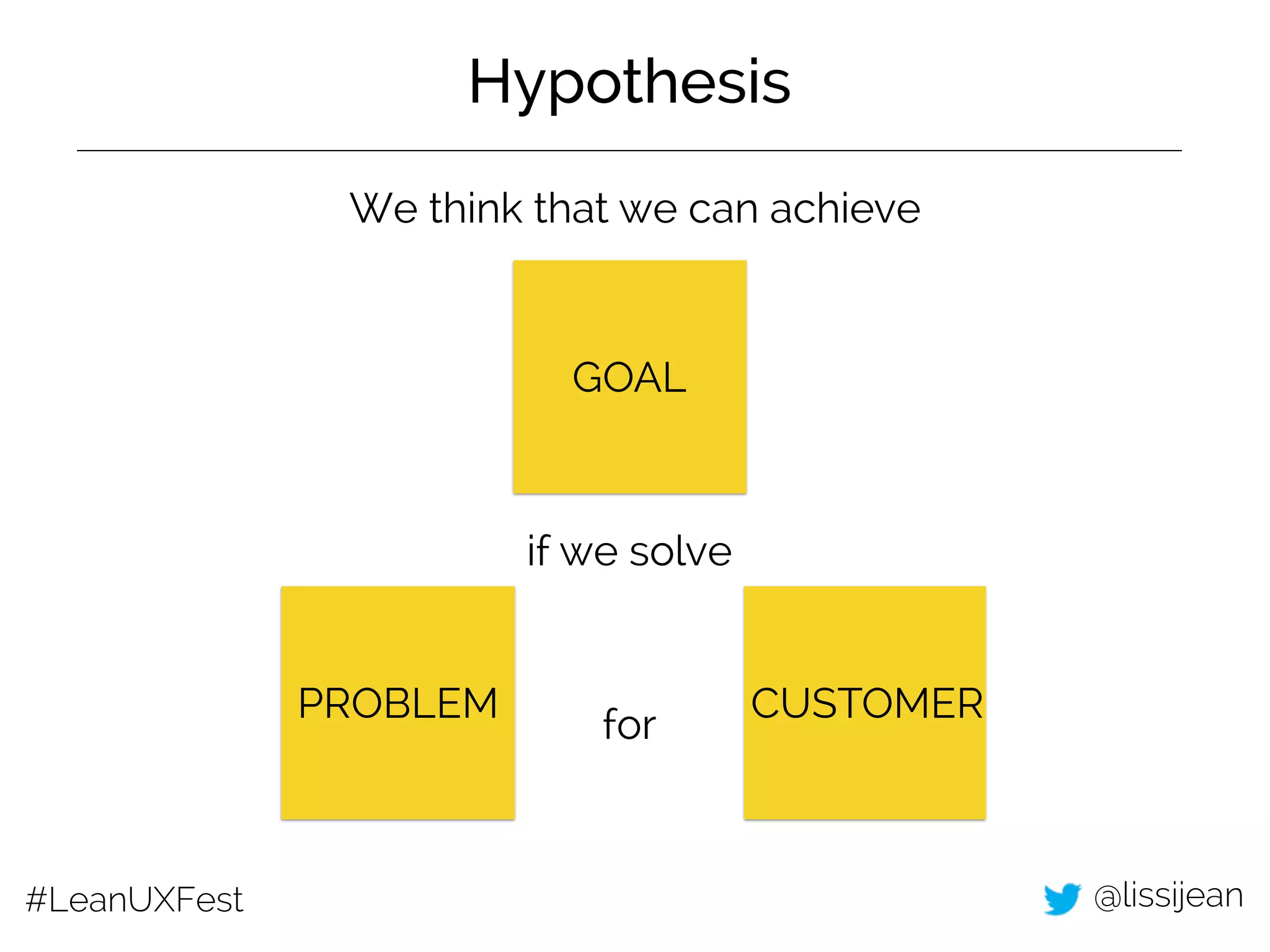 Hypothesis

We think that we can achieve

GOAL

if we solve

PROBLEM

for

CUSTOMER

#LeanUXFest

@lissijean